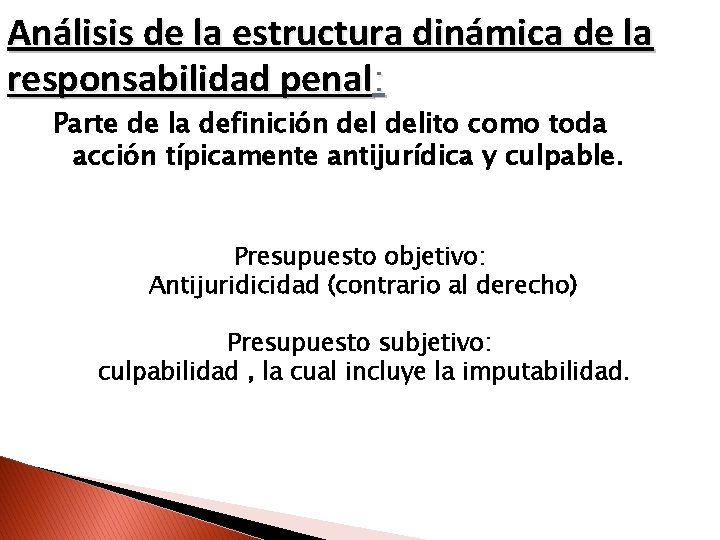 Análisis de la estructura dinámica de la responsabilidad penal:

Parte de la definición del delito como toda acción típicamente antijurídica y culpable.

Presupuesto objetivo:
Antijuridicidad (contrario al derecho)

Presupuesto subjetivo:
culpabilidad , la cual incluye la imputabilidad.